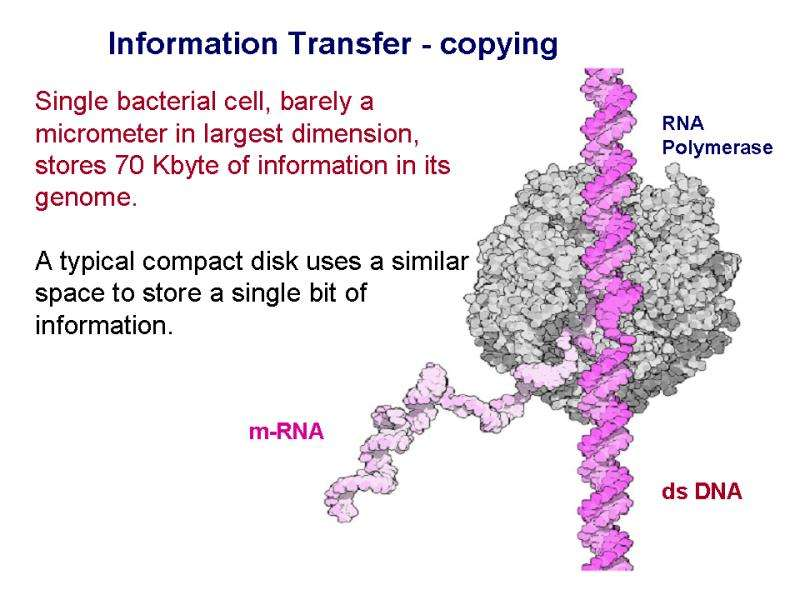 Information Transfer - copying

Single bacterial cell, barely a micrometer in largest dimension, stores 70 Kbyte of information in its genome.

A typical compact disk uses a similar space to store a single bit of information.

RNA Polymerase

m-RNA

ds DNA